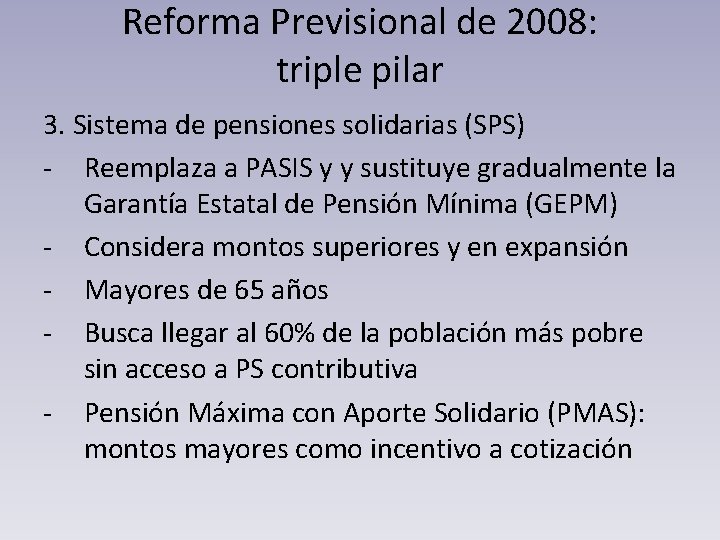 Reforma Previsional de 2008:
triple pilar

3. Sistema de pensiones solidarias (SPS)

- Reemplaza a PASIS y y sustituye gradualmente la Garantía Estatal de Pensión Mínima (GEPM)
- Considera montos superiores y en expansión
- Mayores de 65 años
- Busca llegar al 60% de la población más pobre sin acceso a PS contributiva
- Pensión Máxima con Aporte Solidario (PMAS): montos mayores como incentivo a cotización